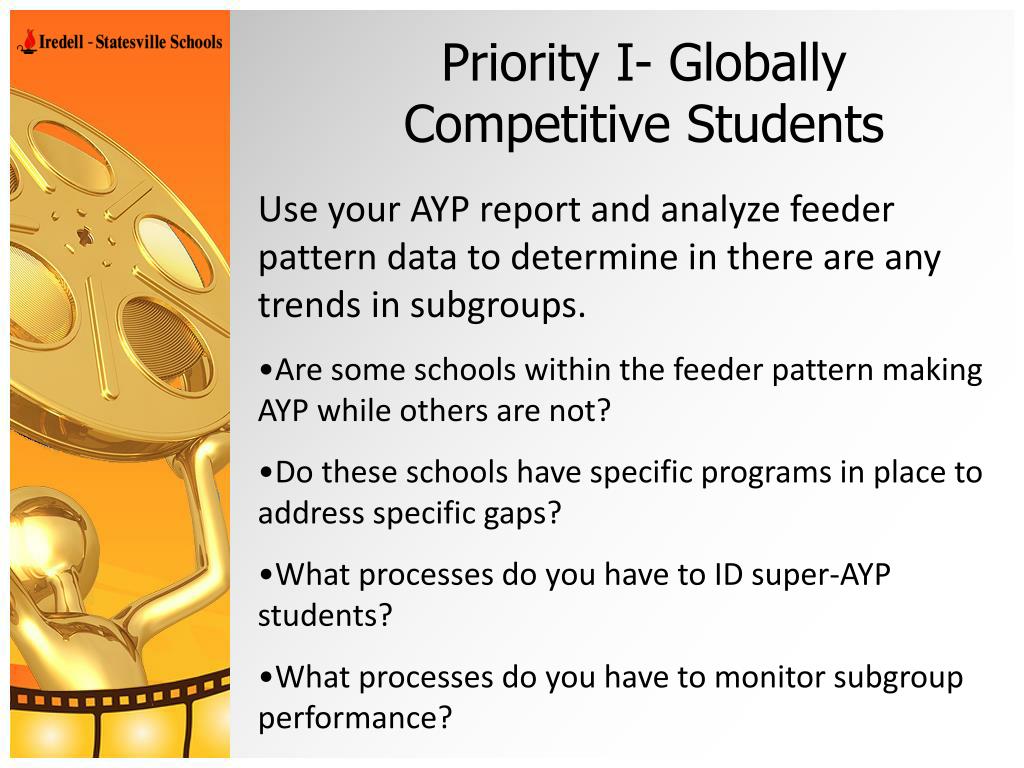 Iredell - Statesville Schools

Priority I- Globally Competitive Students

Use your AYP report and analyze feeder pattern data to determine in there are any trends in subgroups.

•Are some schools within the feeder pattern making AYP while others are not?

•Do these schools have specific programs in place to address specific gaps?

•What processes do you have to ID super-AYP students?

•What processes do you have to monitor subgroup performance?